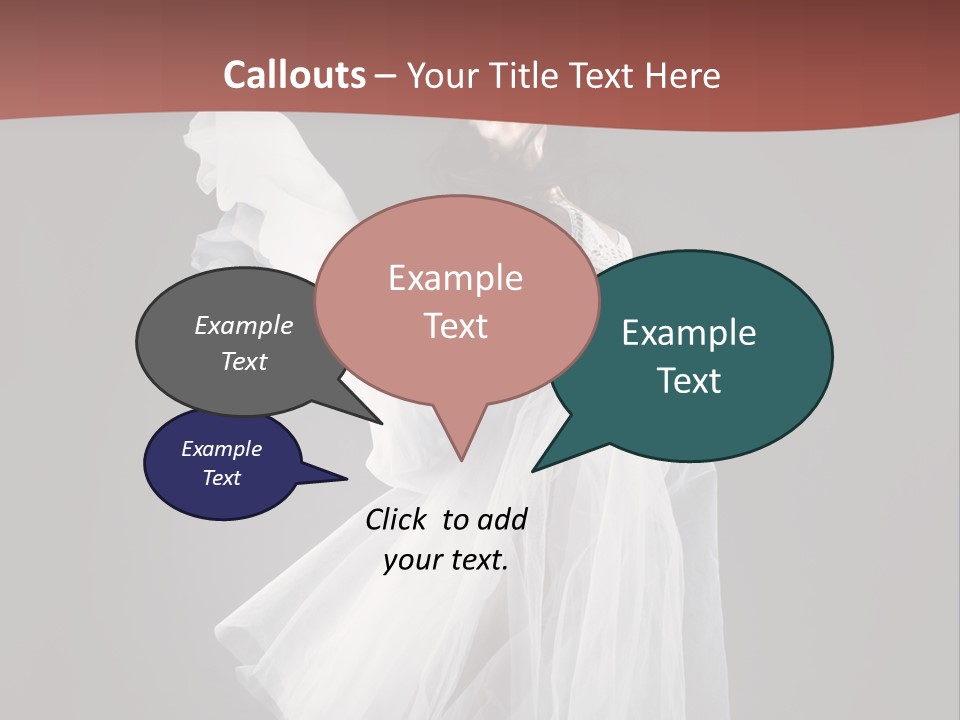 Callouts – Your Title Text Here

Example Text

Example Text

Example Text

Example Text

Click to add your text.